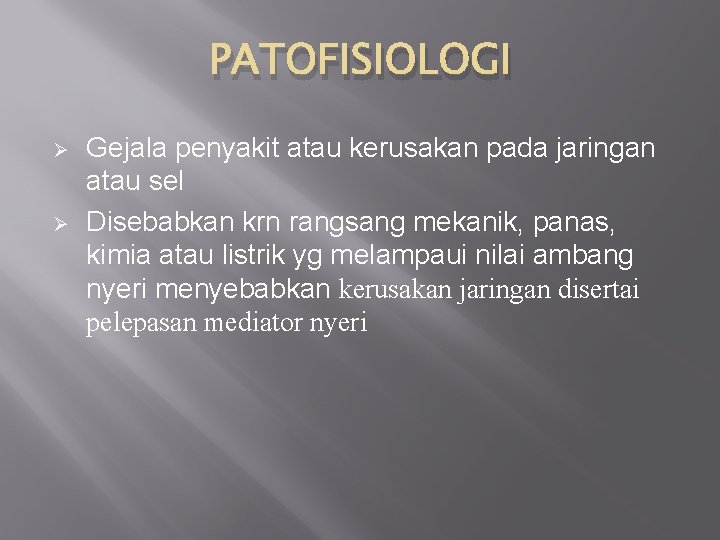 PATOFISIOLOGI

➢ Gejala penyakit atau kerusakan pada jaringan atau sel

➢ Disebabkan krn rangsang mekanik, panas, kimia atau listrik yg melampaui nilai ambang nyeri menyebabkan kerusakan jaringan disertai pelepasan mediator nyeri